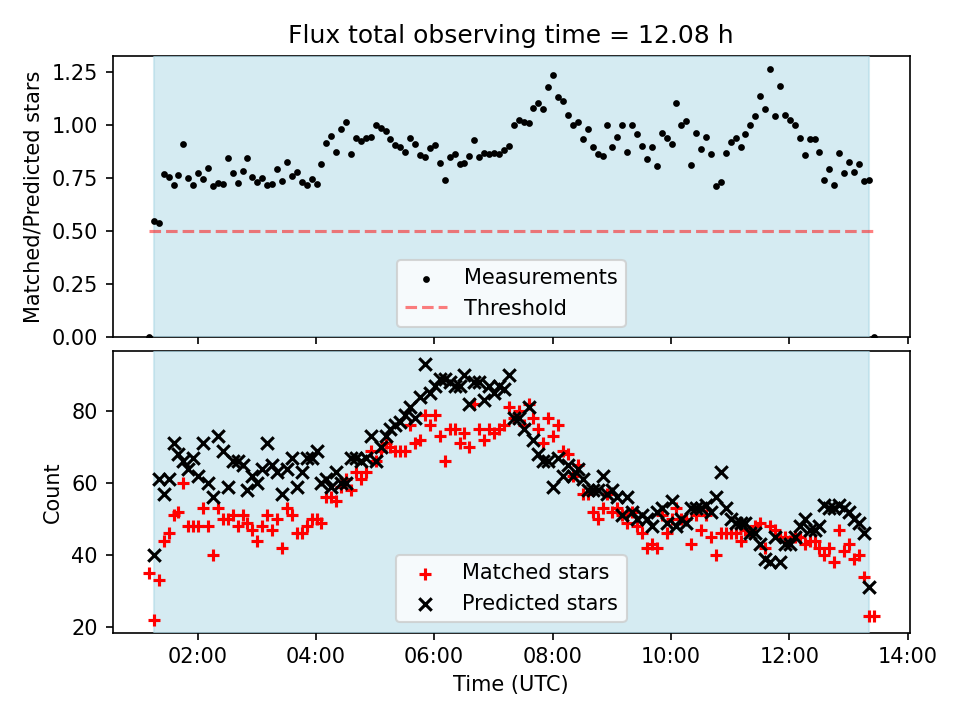 Flux total observing time = 12.08 h

Matched/Predicted stars

1.25
1.00
0.75
0.50
0.25
0.00

Measurements
Threshold

Count

80
60
40
20

Matched stars
Predicted stars

02:00
04:00
06:00
08:00
10:00
12:00
14:00

Time (UTC)